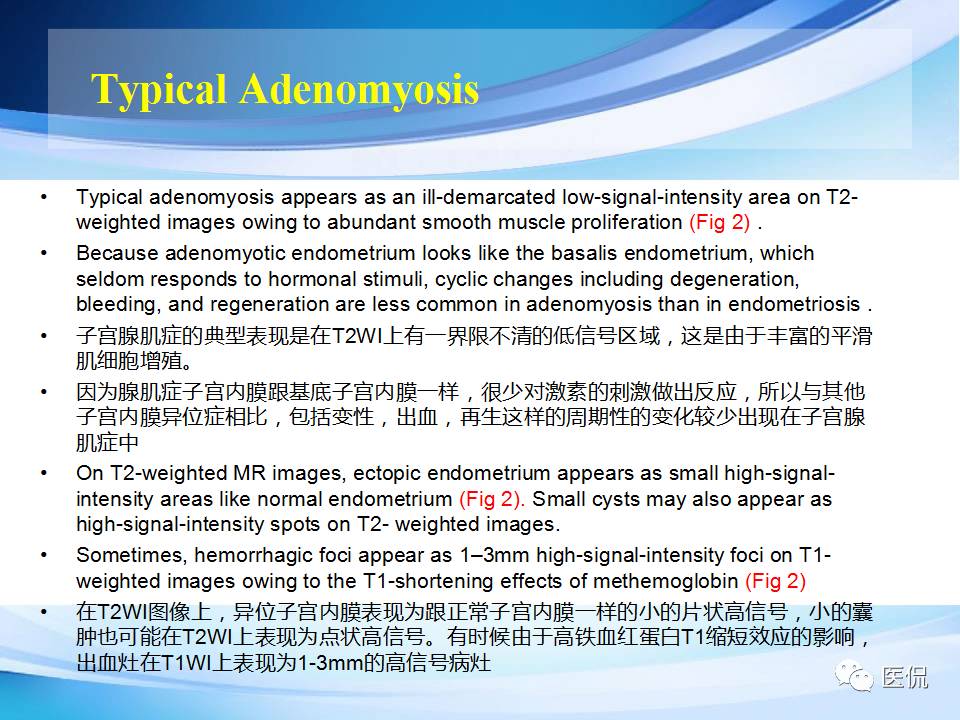 Typical Adenomyosis

• Typical adenomyosis appears as an ill-demarcated low-signal-intensity area on T2-weighted images owing to abundant smooth muscle proliferation (Fig 2) .

• Because adenomyotic endometrium looks like the basalis endometrium, which seldom responds to hormonal stimuli, cyclic changes including degeneration, bleeding, and regeneration are less common in adenomyosis than in endometriosis .

• 子宫腺肌症的典型表现是在T2WI上有一界限不清的低信号区域，这是由于丰富的平滑肌细胞增殖。

• 因为腺肌症子宫内膜跟基底子宫内膜一样，很少对激素的刺激做出反应，所以与其他子宫内膜异位症相比，包括变性，出血，再生这样的周期性的变化较少出现在子宫腺肌症中

• On T2-weighted MR images, ectopic endometrium appears as small high-signal-intensity areas like normal endometrium (Fig 2). Small cysts may also appear as high-signal-intensity spots on T2- weighted images.

• Sometimes, hemorrhagic foci appear as 1–3mm high-signal-intensity foci on T1-weighted images owing to the T1-shortening effects of methemoglobin (Fig 2)

• 在T2WI图像上，异位子宫内膜表现为跟正常子宫内膜一样的小的片状高信号，小的囊肿也可能在T2WI上表现为点状高信号。有时候由于高铁血红蛋白T1缩短效应的影响，出血灶在T1WI上表现为1-3mm的高信号病灶

医侃